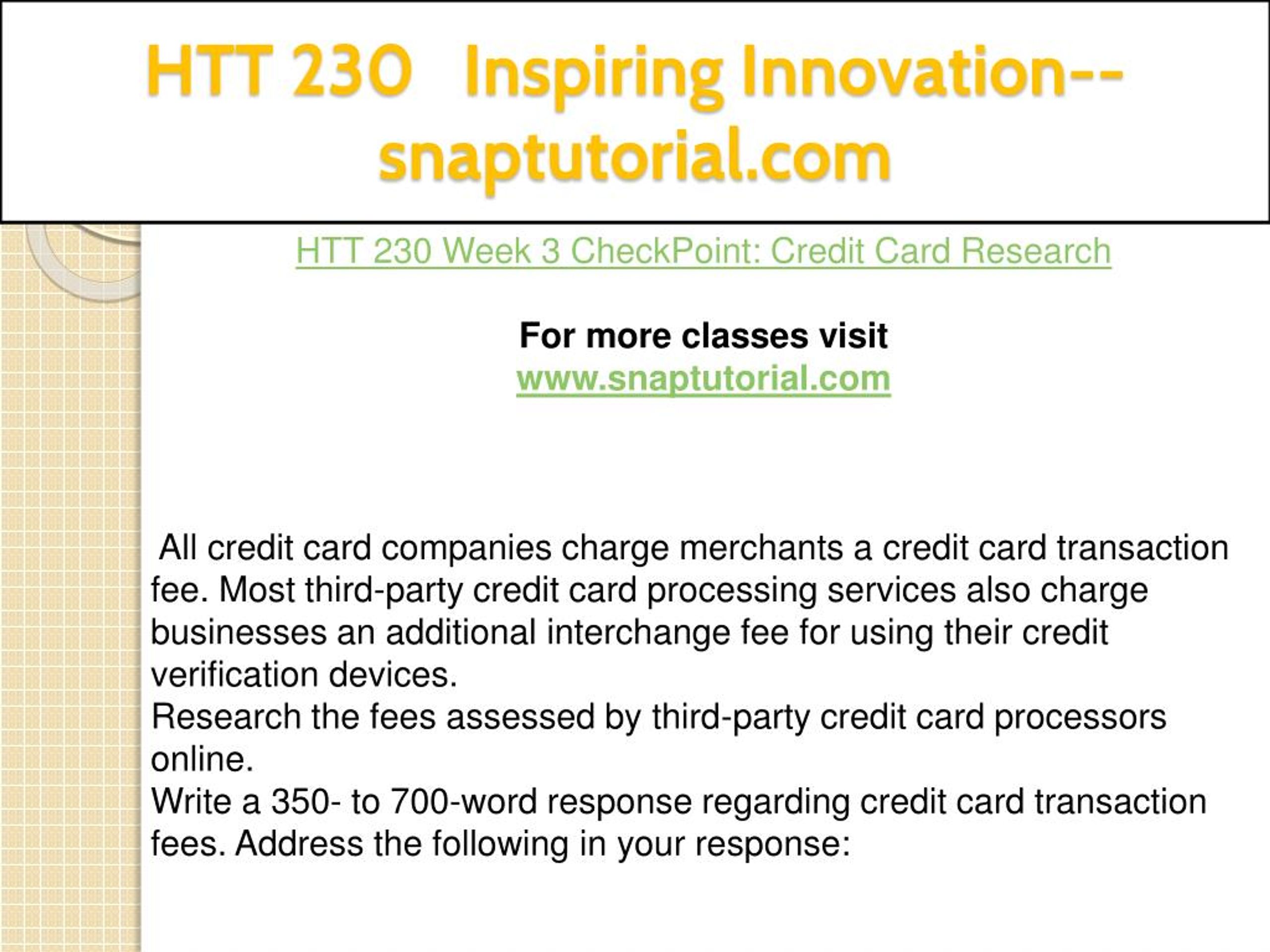 HTT 230 Inspiring Innovation--snaptutorial.com

HTT 230 Week 3 CheckPoint: Credit Card Research

For more classes visit
www.snaptutorial.com

All credit card companies charge merchants a credit card transaction fee. Most third-party credit card processing services also charge businesses an additional interchange fee for using their credit verification devices.
Research the fees assessed by third-party credit card processors online.
Write a 350- to 700-word response regarding credit card transaction fees. Address the following in your response: